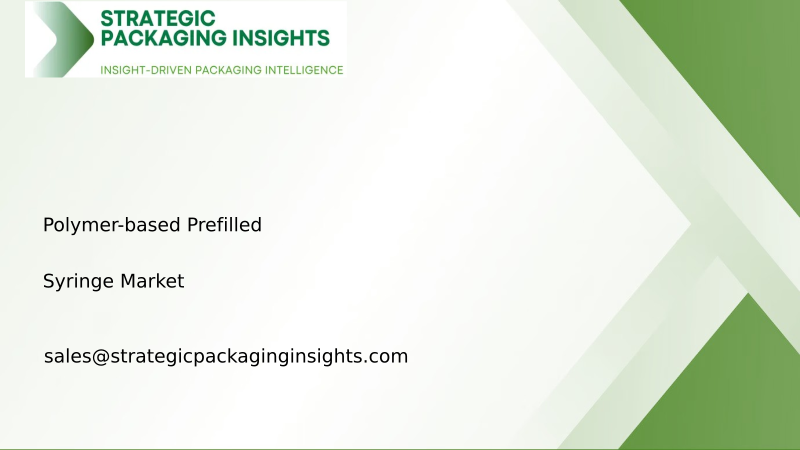 STRATEGIC PACKAGING INSIGHTS
INSIGHT-DRIVEN PACKAGING INTELLIGENCE

Polymer-based Prefilled

Syringe Market

sales@strategicpackaginginsights.com